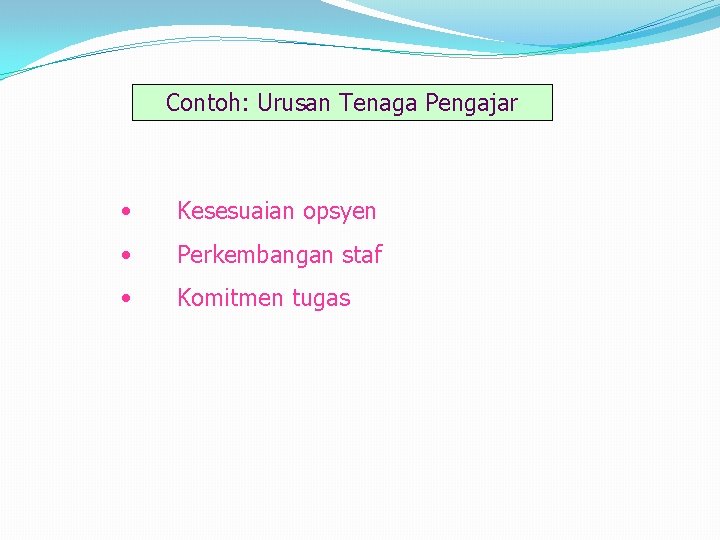 Contoh: Urusan Tenaga Pengajar

• Kesesuaian opsyen
• Perkembangan staf
• Komitmen tugas